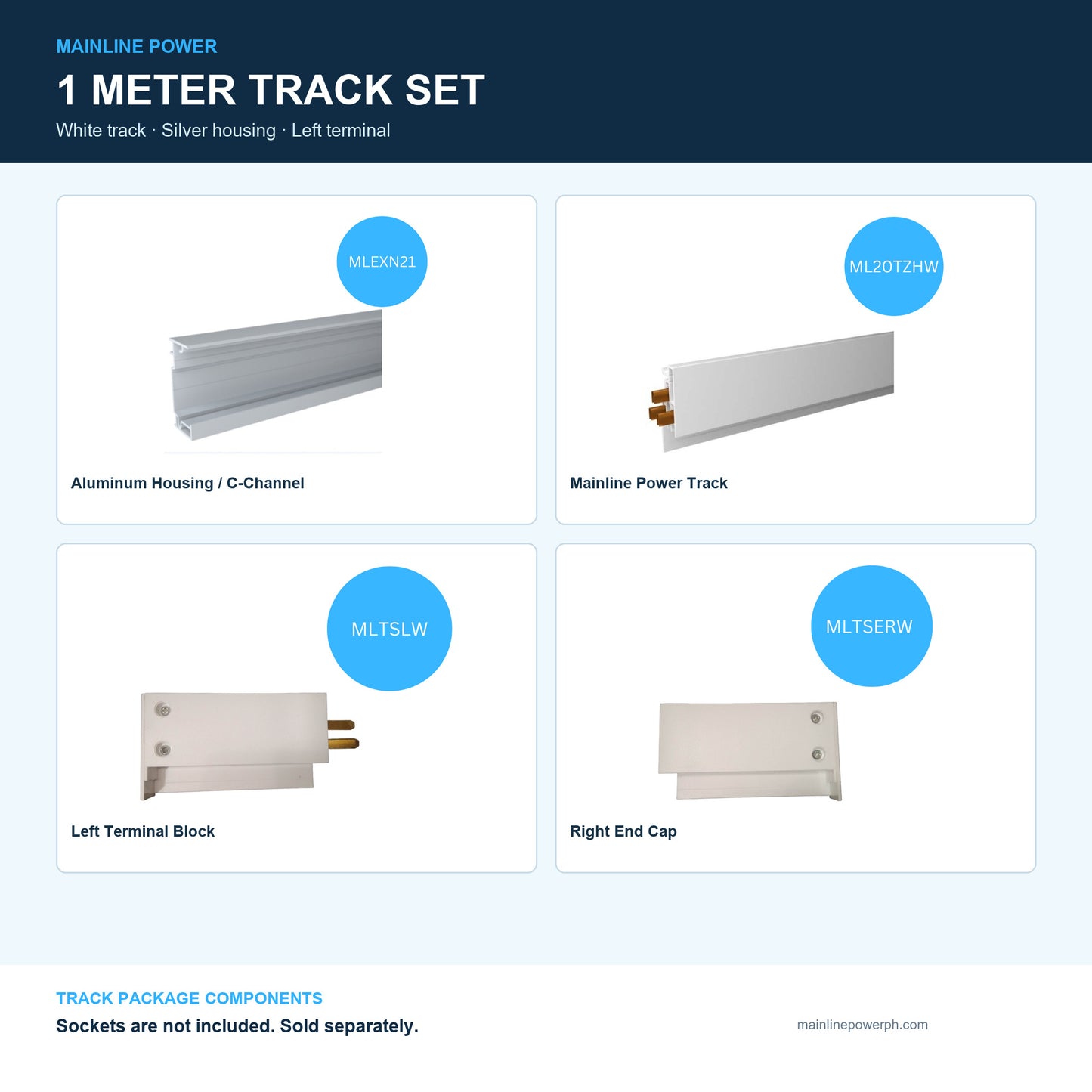 MAINLINE POWER

1 METER TRACK SET

White track · Silver housing · Left terminal

MLEXN21

Aluminum Housing / C-Channel

ML20TZHW

Mainline Power Track

MLTSLW

Left Terminal Block

MLTSERW

Right End Cap

TRACK PACKAGE COMPONENTS

Sockets are not included. Sold separately.

mainlinepowerph.com